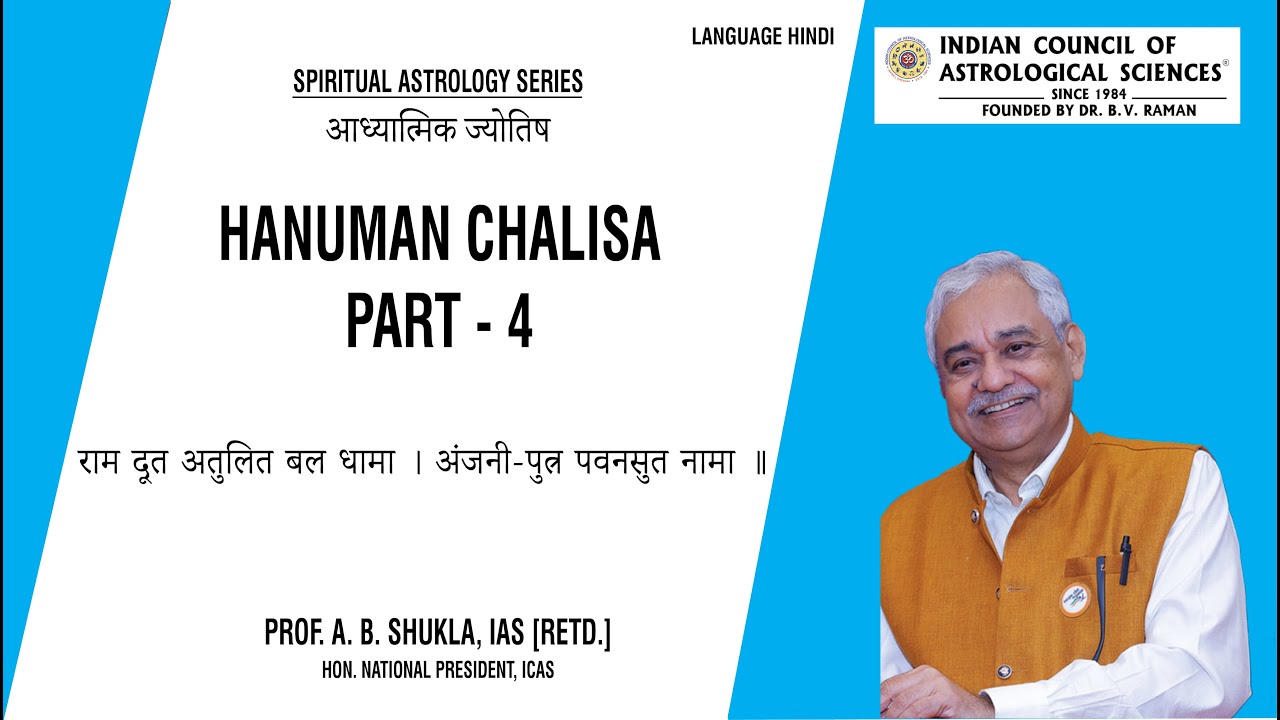 LANGUAGE HINDI

INDIAN COUNCIL OF ASTROLOGICAL SCIENCES®
SINCE 1984
FOUNDED BY DR. B.V. RAMAN

SPIRITUAL ASTROLOGY SERIES
आध्यात्मिक ज्योतिष

HANUMAN CHALISA
PART - 4

राम दूत अतुलित बल धामा । अंजनी-पुत्र पवनसुत नामा ॥

PROF. A. B. SHUKLA, IAS [RETD.]
HON. NATIONAL PRESIDENT, ICAS